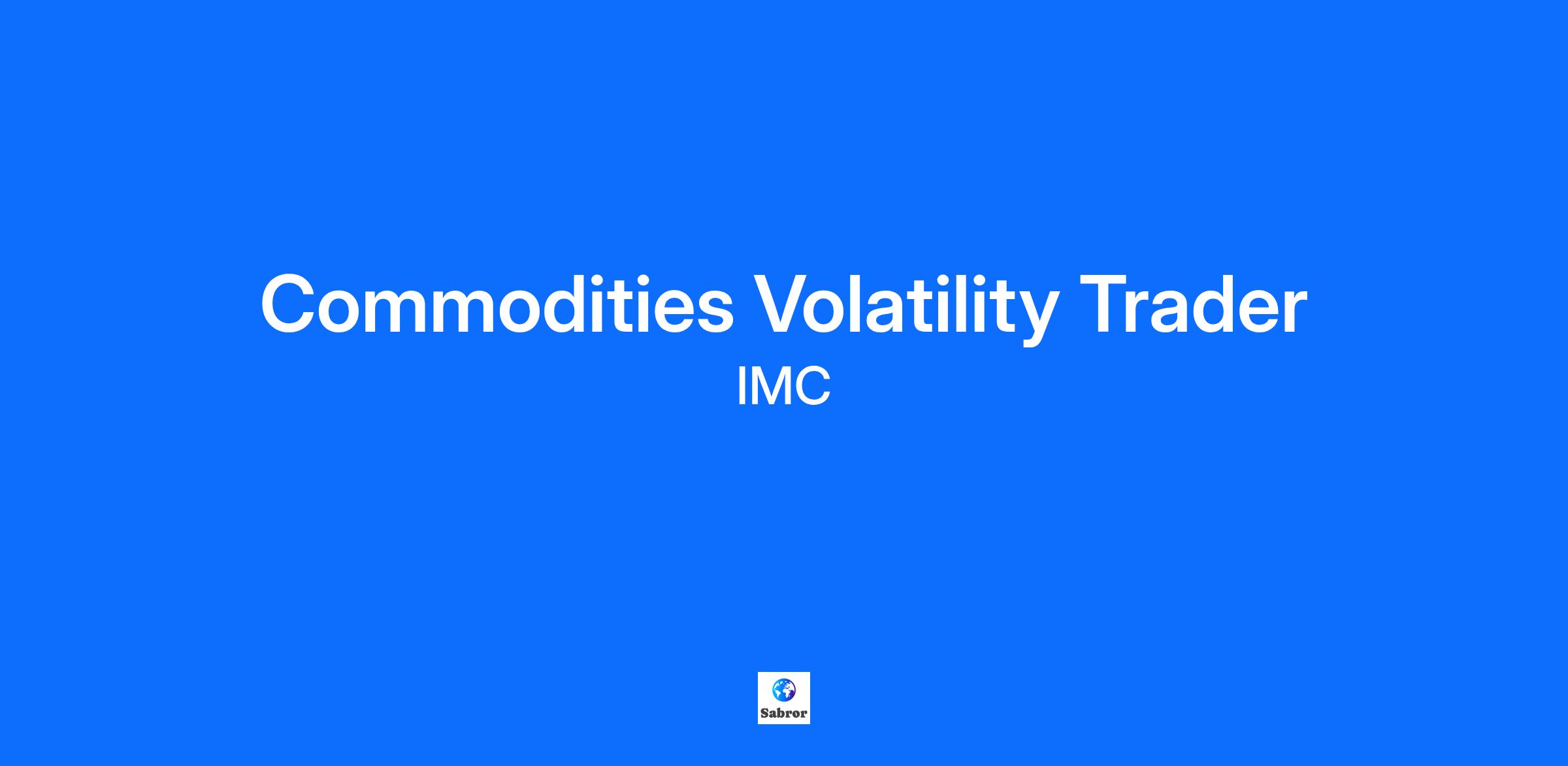 Commodities Volatility Trader

IMC

Sabror